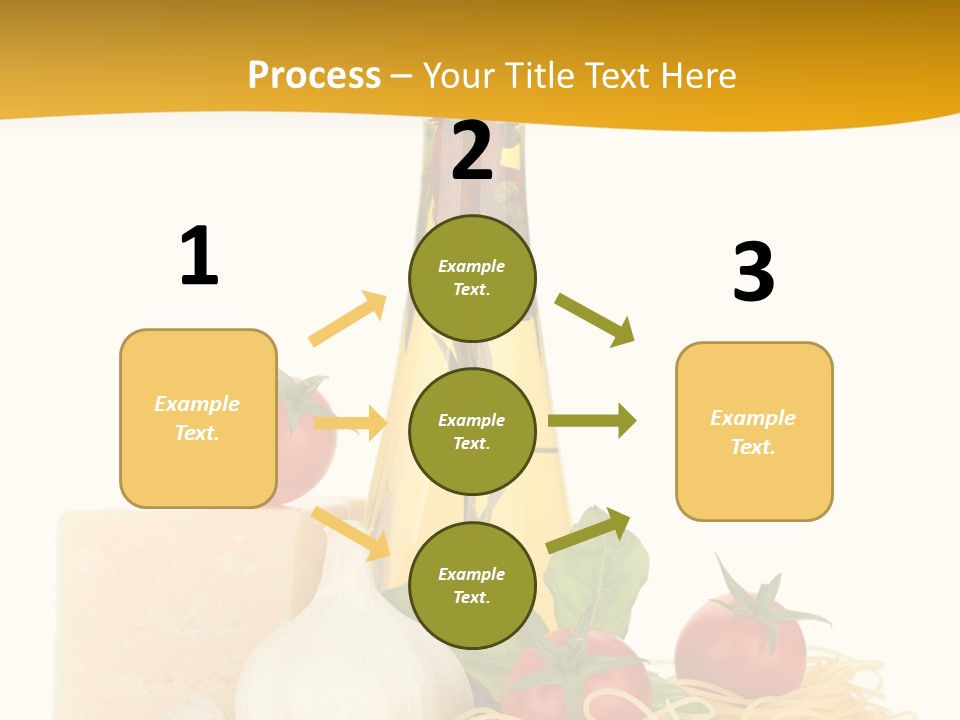 Process – Your Title Text Here

1

Example Text.

2

Example Text.

Example Text.

Example Text.

3

Example Text.